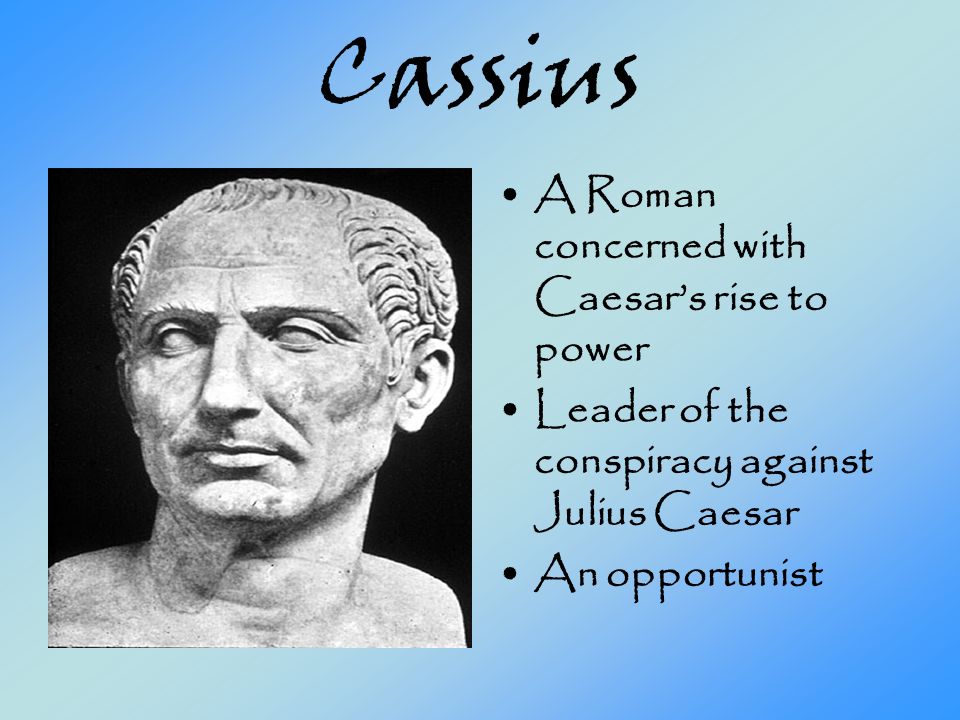 Cassius

• A Roman concerned with Caesar's rise to power
• Leader of the conspiracy against Julius Caesar
• An opportunist